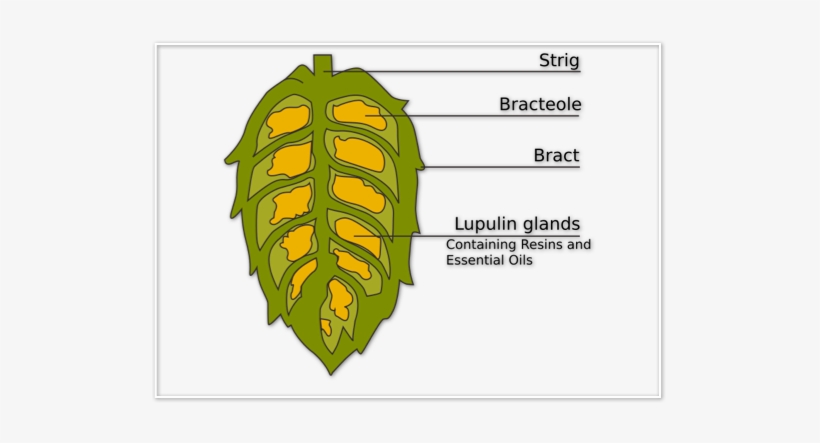 Strig

Bracteole

Bract

Lupulin glands
Containing Resins and Essential Oils